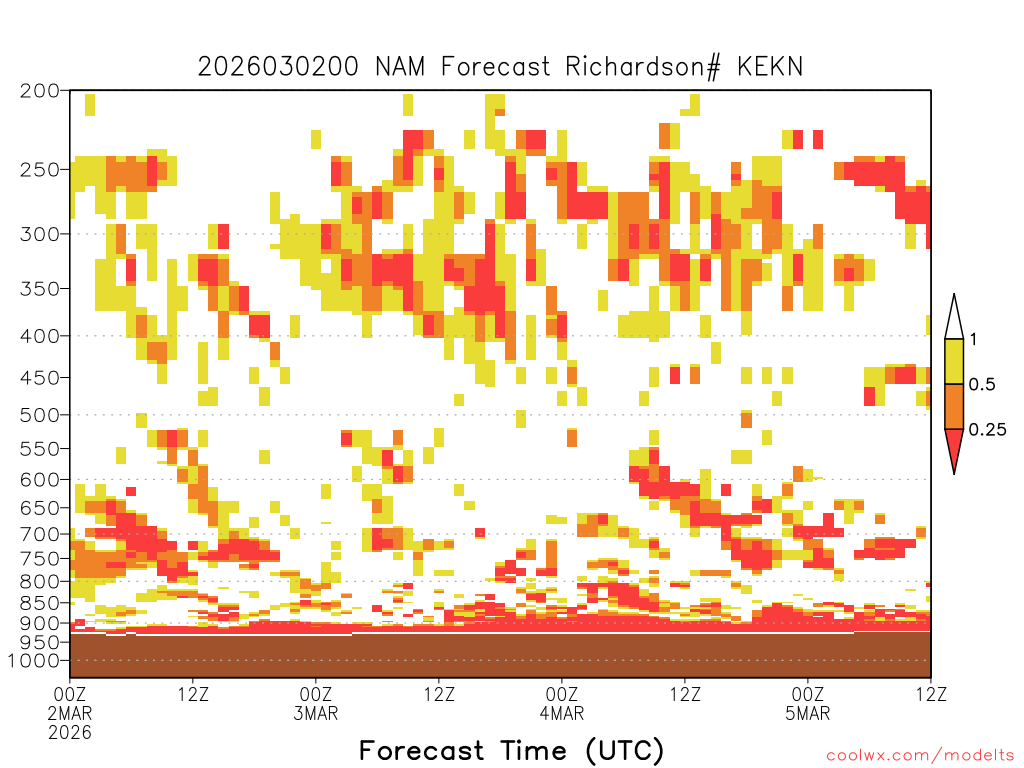 2026030200 NAM Forecast Richardson# KEKN

200
250
300
350
400
450
500
550
600
650
700
750
800
850
900
950
1000

1
0.5
0.25

00Z
2MAR
2026
12Z
00Z
3MAR
12Z
00Z
4MAR
12Z
00Z
5MAR
12Z

Forecast Time (UTC)

coolwx.com/modelts